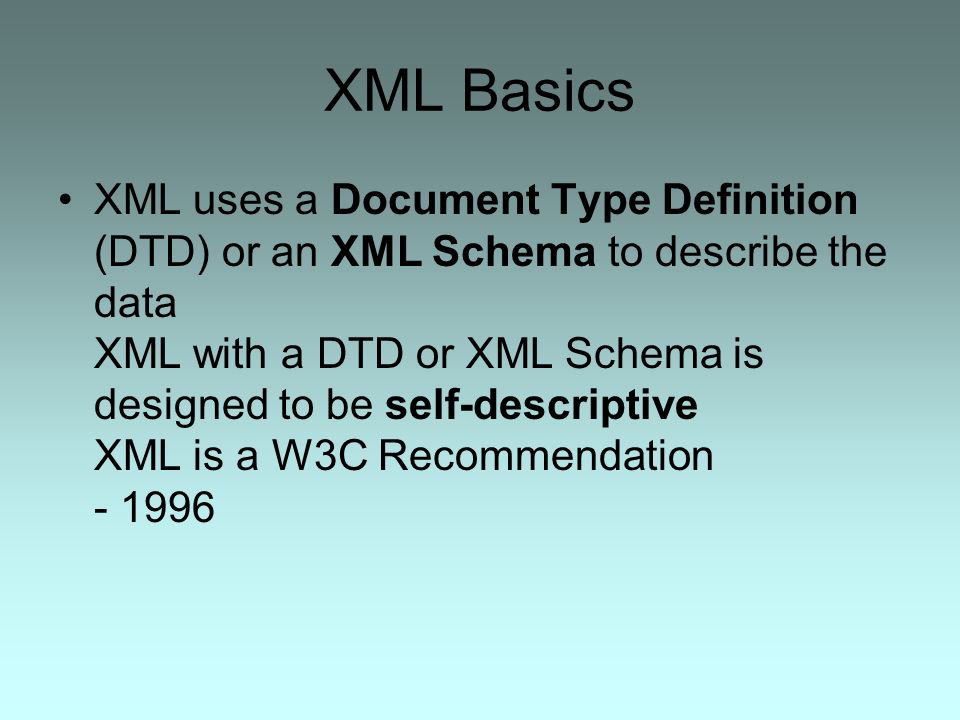 XML Basics

• XML uses a Document Type Definition (DTD) or an XML Schema to describe the data
XML with a DTD or XML Schema is designed to be self-descriptive
XML is a W3C Recommendation
- 1996